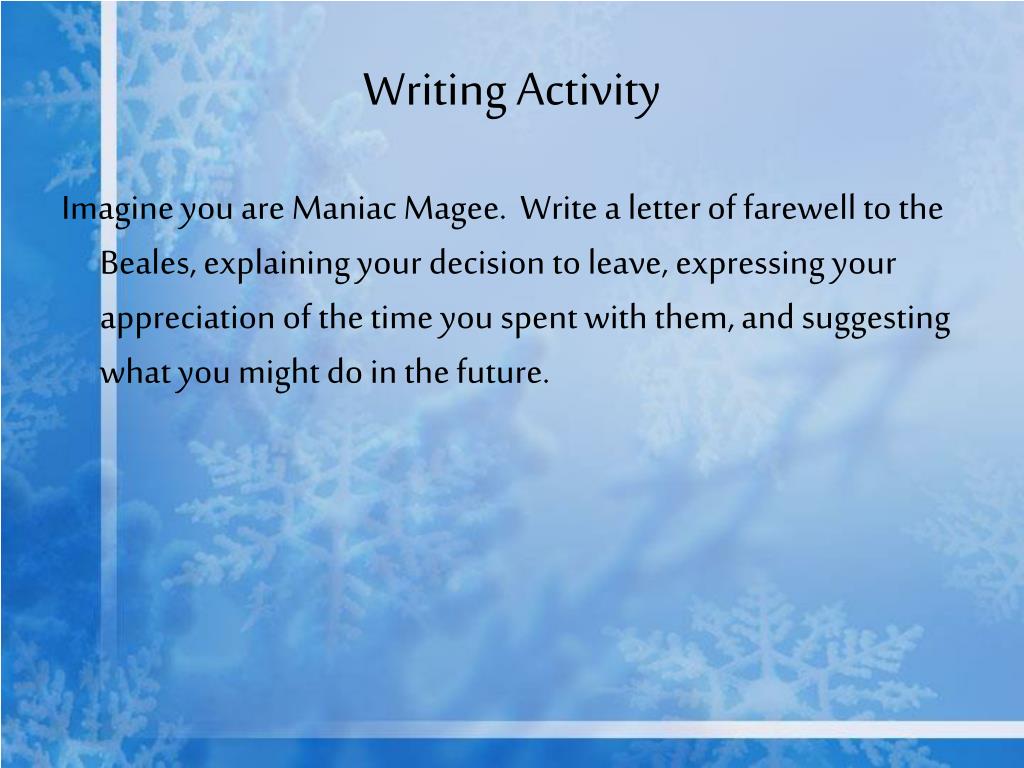 Writing Activity

Imagine you are Maniac Magee. Write a letter of farewell to the Beales, explaining your decision to leave, expressing your appreciation of the time you spent with them, and suggesting what you might do in the future.